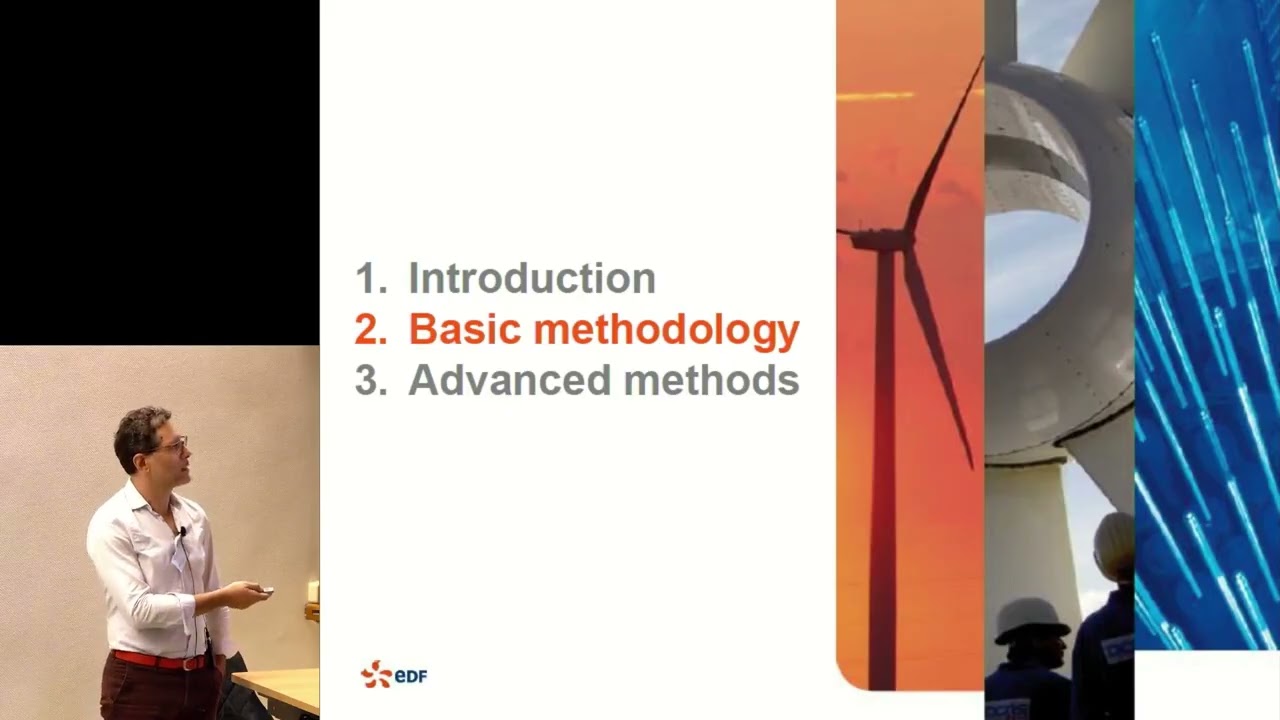 1. Introduction
2. Basic methodology
3. Advanced methods

eDF